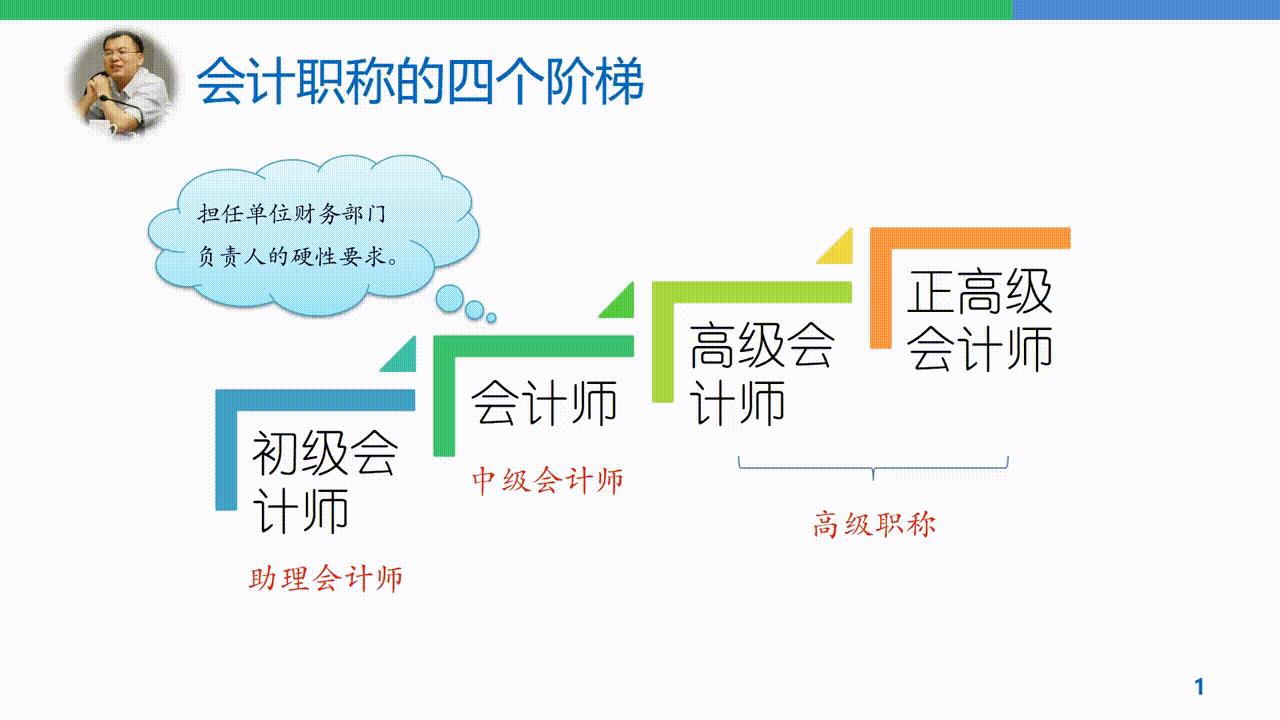 会计职称的四个阶梯

担任单位财务部门负责人的硬性要求。

初级会计师

助理会计师

会计师

中级会计师

高级会计师

正高级会计师

高级职称

1